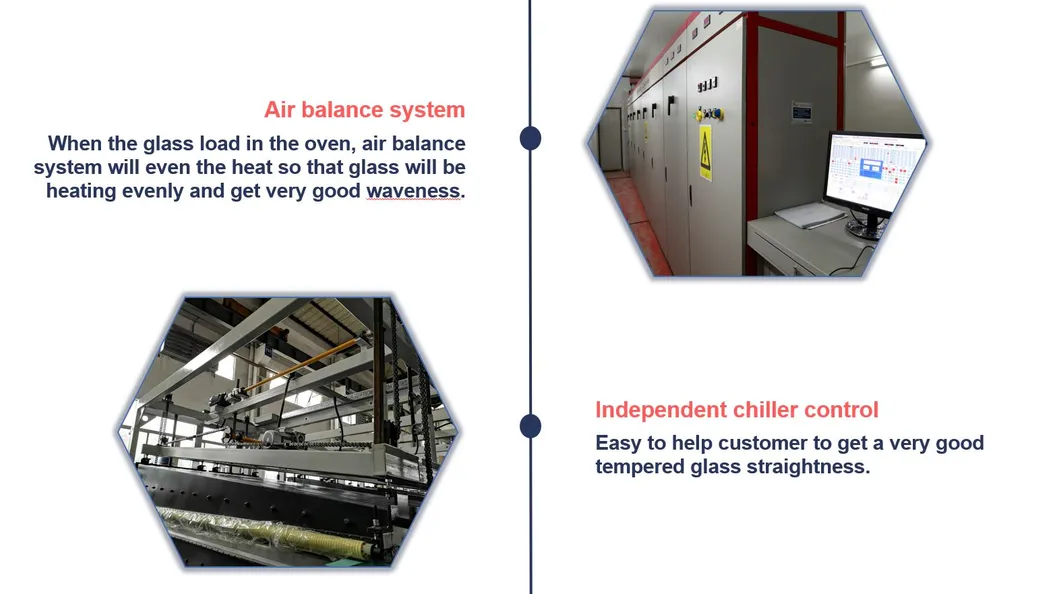 Air balance system

When the glass load in the oven, air balance system will even the heat so that glass will be heating evenly and get very good waveness.

Independent chiller control

Easy to help customer to get a very good tempered glass straightness.